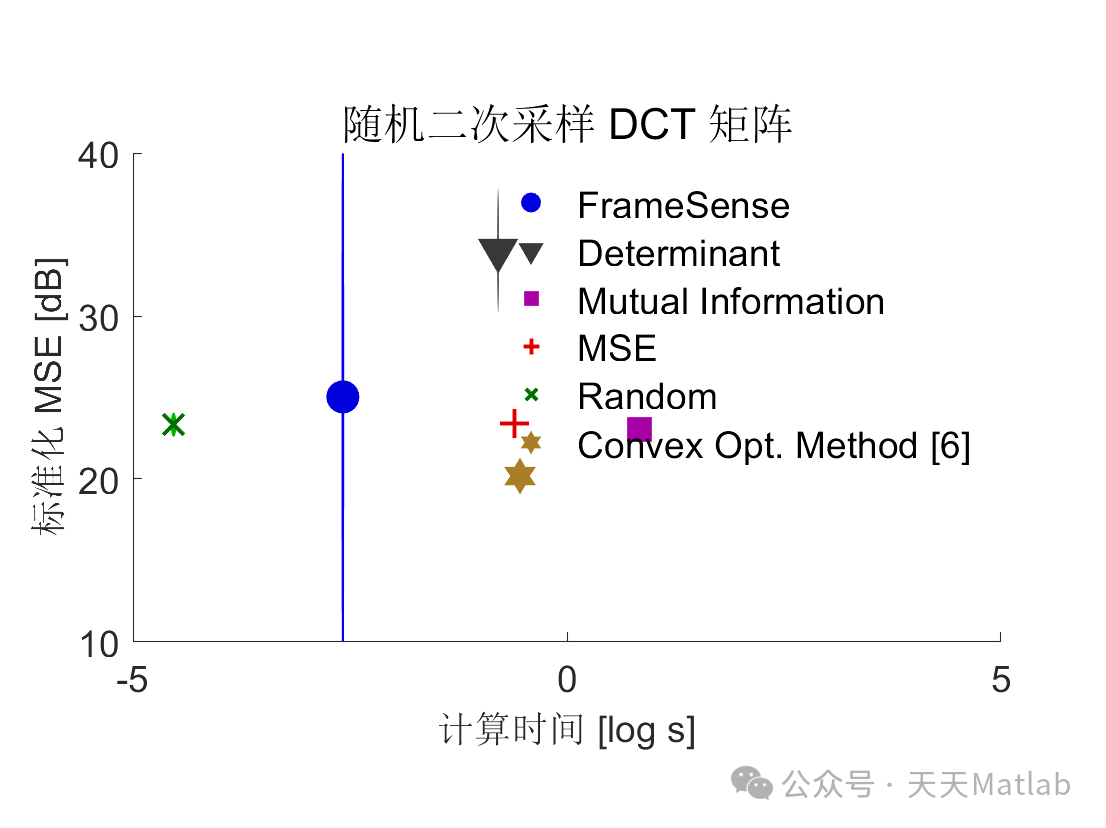 随机二次采样 DCT 矩阵

40
30
20
10

标准化 MSE [dB]

FrameSense
Determinant
Mutual Information
MSE
Random
Convex Opt. Method [6]

-5
0
5

计算时间 [log s]

公众号 · 天天Matlab